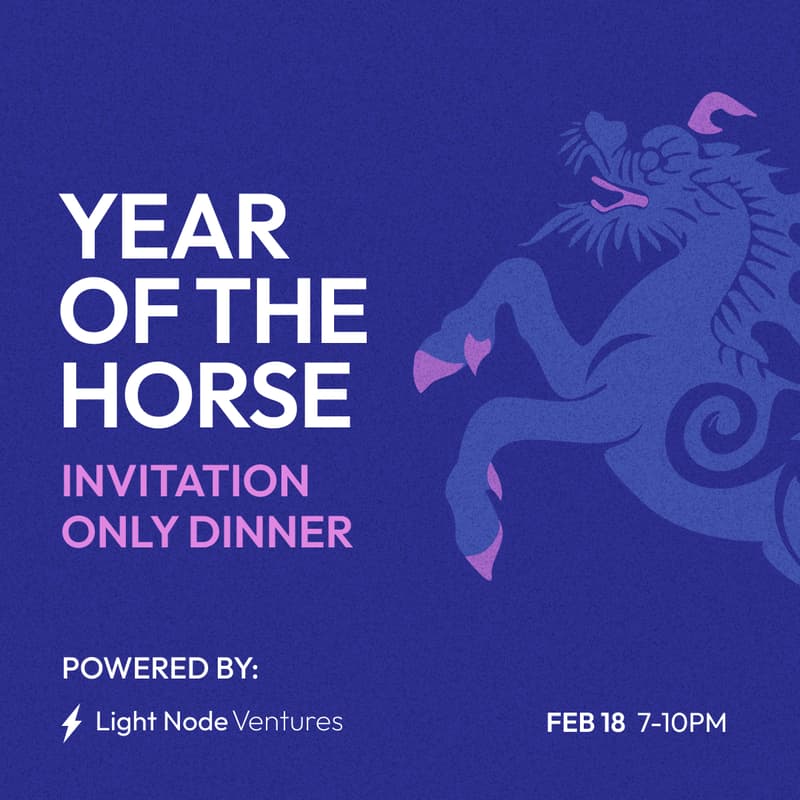 YEAR OF THE HORSE

INVITATION ONLY DINNER

POWERED BY:

Light Node Ventures

FEB 18 7-10PM